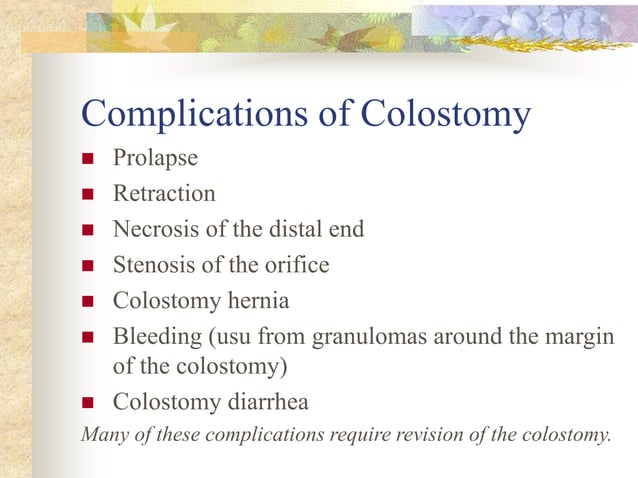 Complications of Colostomy

- Prolapse
- Retraction
- Necrosis of the distal end
- Stenosis of the orifice
- Colostomy hernia
- Bleeding (usu from granulomas around the margin of the colostomy)
- Colostomy diarrhea

Many of these complications require revision of the colostomy.